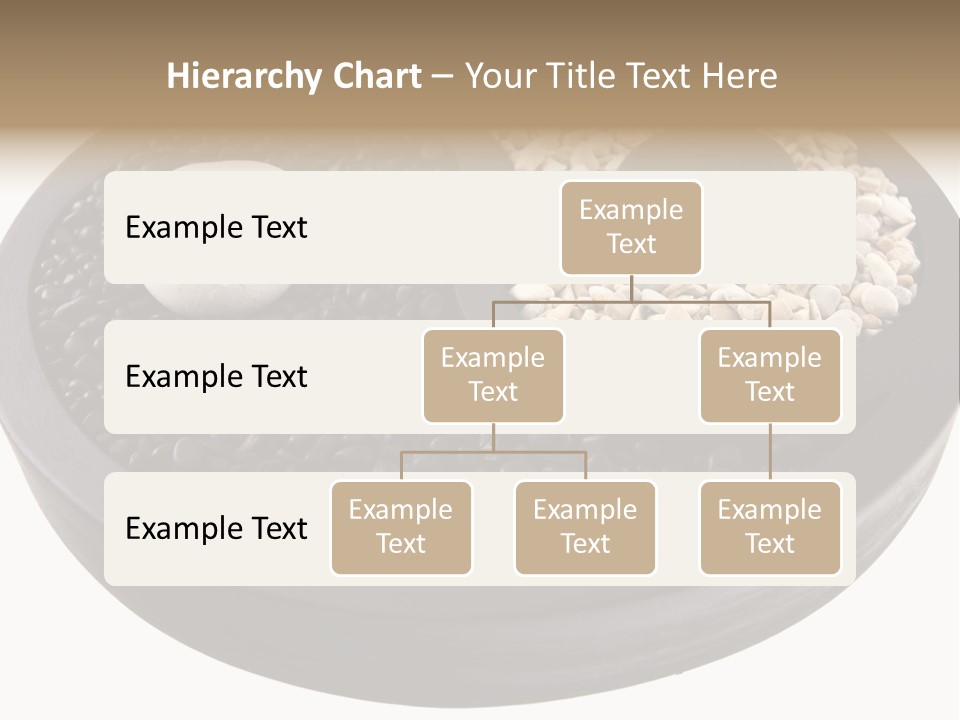 Hierarchy Chart – Your Title Text Here

Example Text

Example Text

Example Text

Example Text

Example Text

Example Text

Example Text

Example Text

Example Text